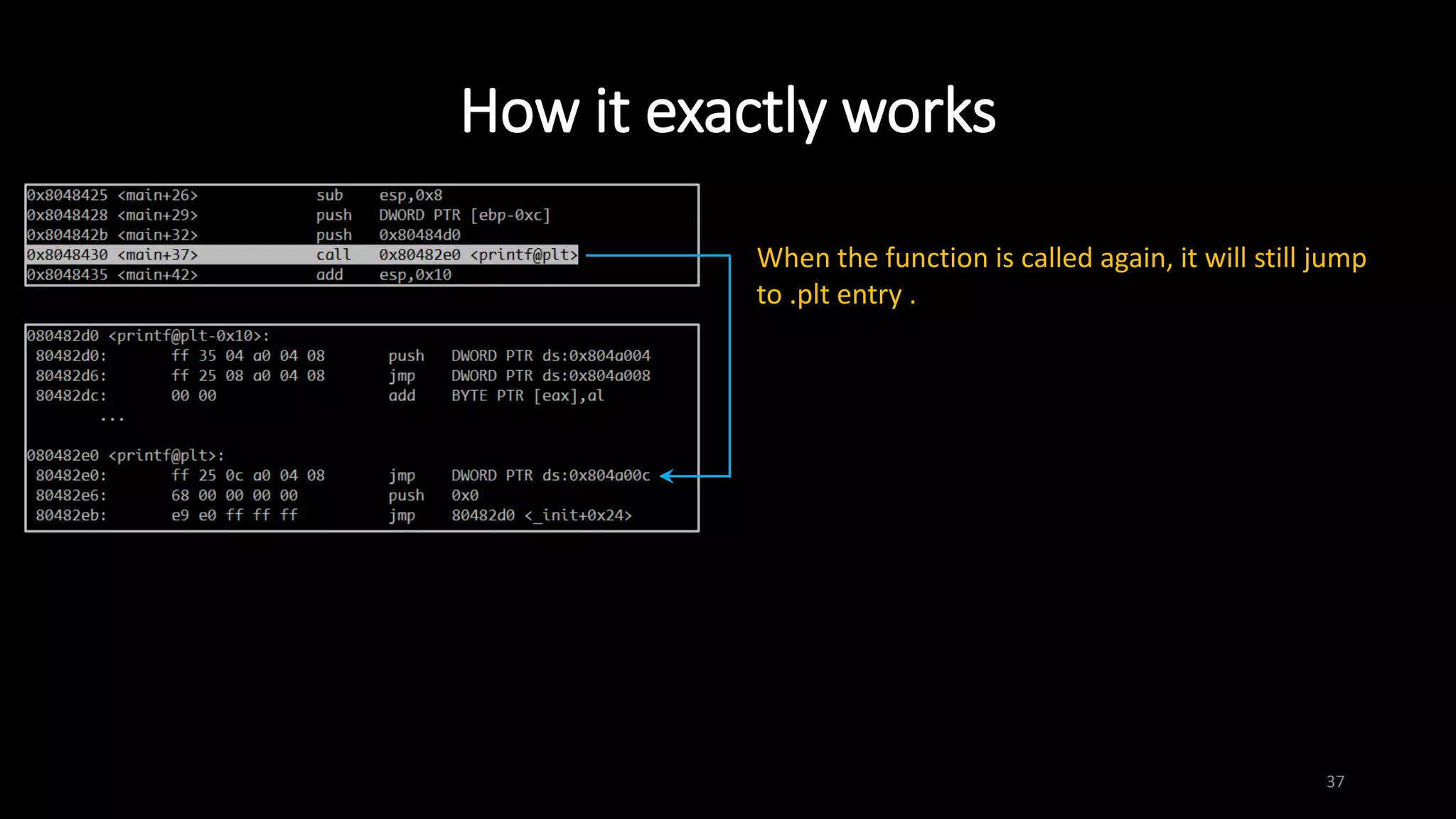 How it exactly works

0x8048425 <main+26> sub esp,0x8
0x8048428 <main+29> push DWORD PTR [ebp-0xc]
0x804842b <main+32> push 0x80484d0
0x8048430 <main+37> call 0x80482e0 <printf@plt>
0x8048435 <main+42> add esp,0x10

080482d0 <printf@plt-0x10>:
80482d0: ff 35 04 a0 04 08 push DWORD PTR ds:0x804a004
80482d6: ff 25 08 a0 04 08 jmp DWORD PTR ds:0x804a008
80482dc: 00 00 add BYTE PTR [eax],al
...

080482e0 <printf@plt>:
80482e0: ff 25 0c a0 04 08 jmp DWORD PTR ds:0x804a00c
80482e6: 68 00 00 00 00 push 0x0
80482eb: e9 e0 ff ff ff jmp 80482d0 <_init+0x24>

When the function is called again, it will still jump to .plt entry .

37